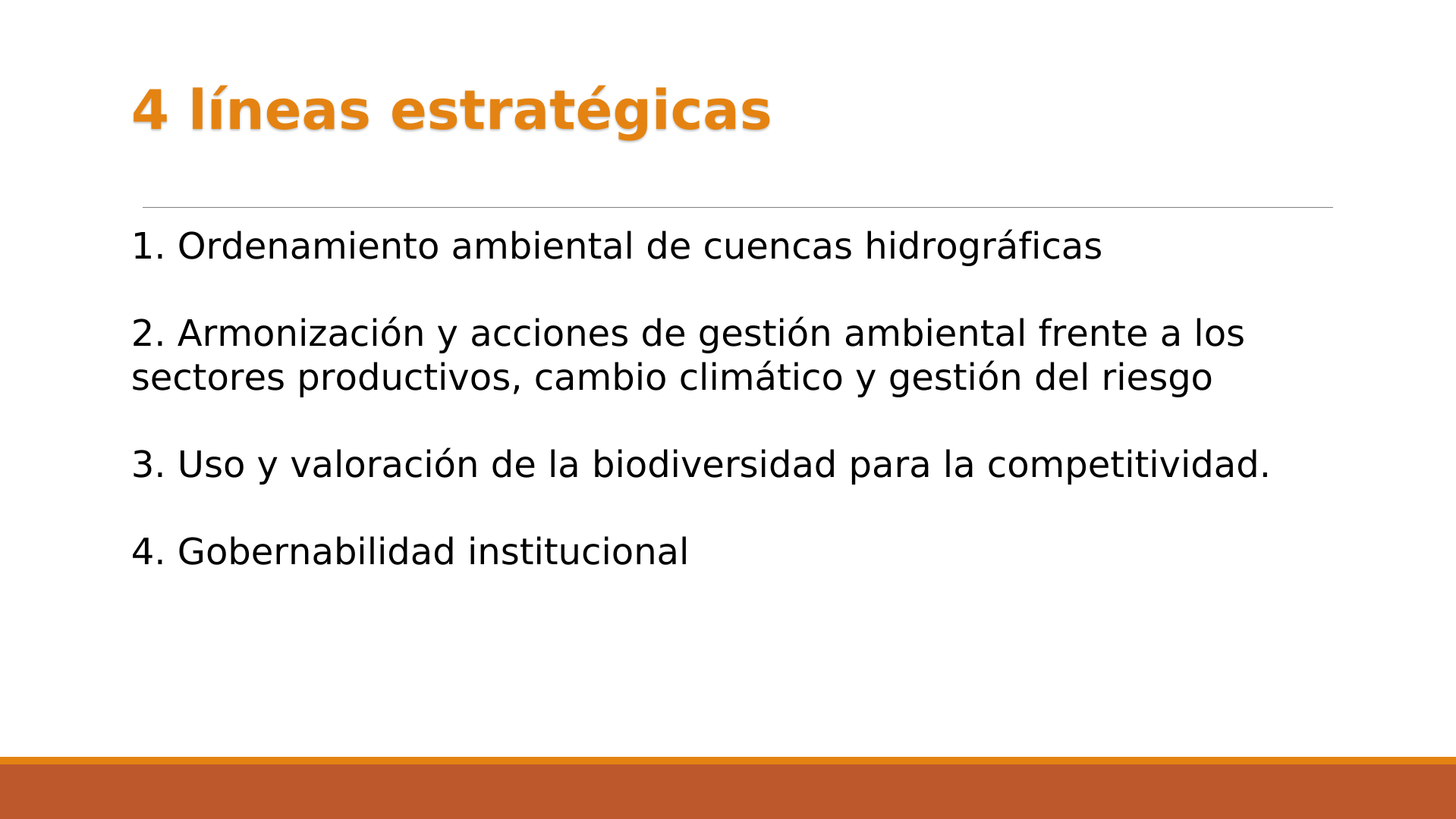 4 líneas estratégicas

1. Ordenamiento ambiental de cuencas hidrográficas

2. Armonización y acciones de gestión ambiental frente a los sectores productivos, cambio climático y gestión del riesgo

3. Uso y valoración de la biodiversidad para la competitividad.

4. Gobernabilidad institucional